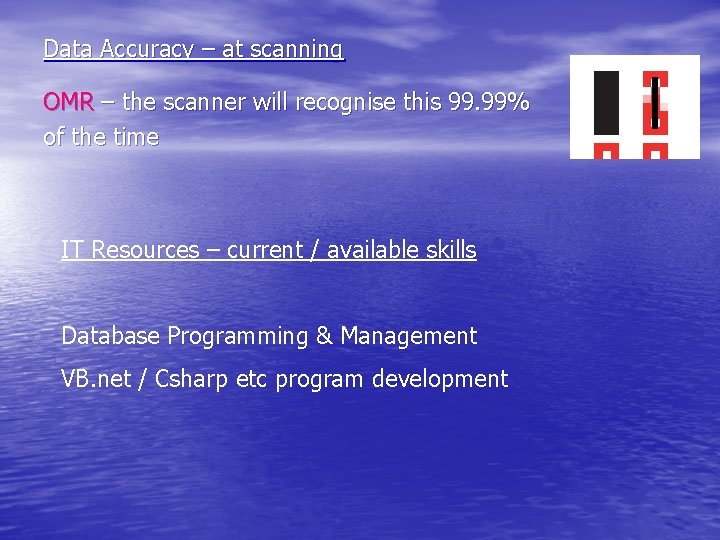 Data Accuracy – at scanning

OMR – the scanner will recognise this 99.99% of the time

IT Resources – current / available skills

Database Programming & Management

VB.net / Csharp etc program development